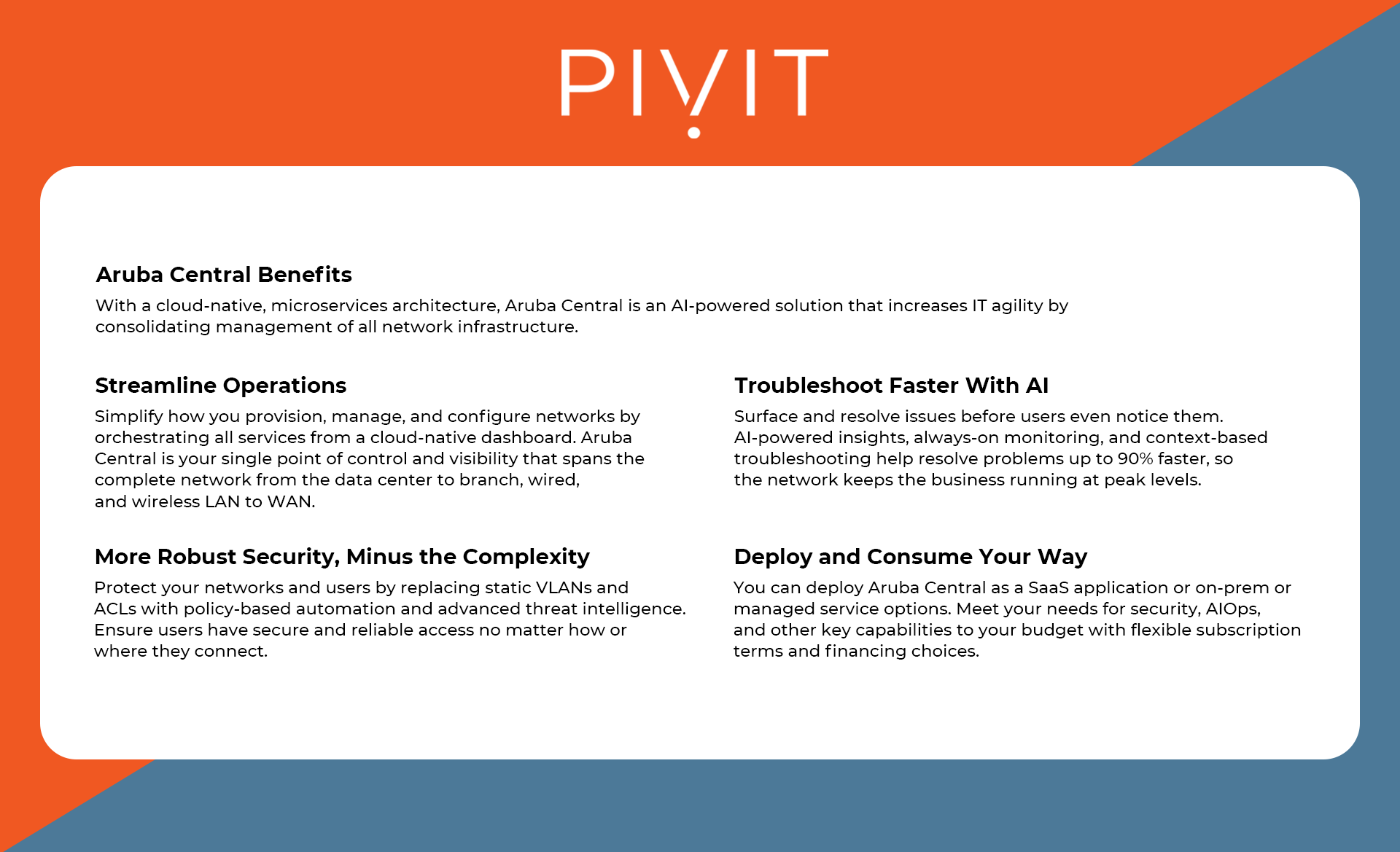 PIVIT

Aruba Central Benefits

With a cloud-native, microservices architecture, Aruba Central is an AI-powered solution that increases IT agility by consolidating management of all network infrastructure.

Streamline Operations

Simplify how you provision, manage, and configure networks by orchestrating all services from a cloud-native dashboard. Aruba Central is your single point of control and visibility that spans the complete network from the data center to branch, wired, and wireless LAN to WAN.

More Robust Security, Minus the Complexity

Protect your networks and users by replacing static VLANs and ACLs with policy-based automation and advanced threat intelligence. Ensure users have secure and reliable access no matter how or where they connect.

Troubleshoot Faster With AI

Surface and resolve issues before users even notice them. AI-powered insights, always-on monitoring, and context-based troubleshooting help resolve problems up to 90% faster, so the network keeps the business running at peak levels.

Deploy and Consume Your Way

You can deploy Aruba Central as a SaaS application or on-prem or managed service options. Meet your needs for security, AIOps, and other key capabilities to your budget with flexible subscription terms and financing choices.